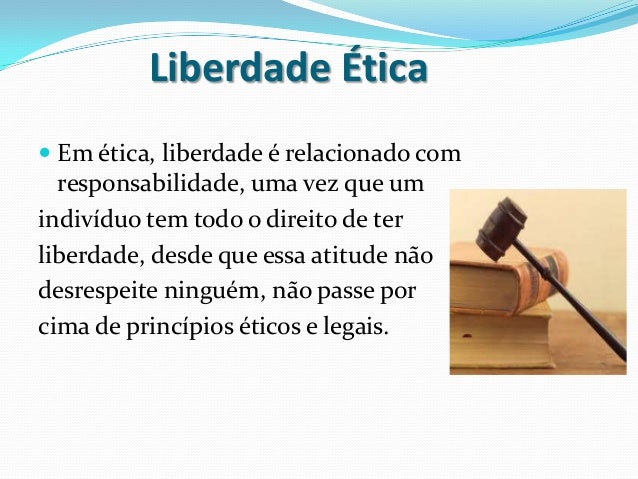 Liberdade Ética

Em ética, liberdade é relacionado com responsabilidade, uma vez que um indivíduo tem todo o direito de ter liberdade, desde que essa atitude não desrespeite ninguém, não passe por cima de princípios éticos e legais.